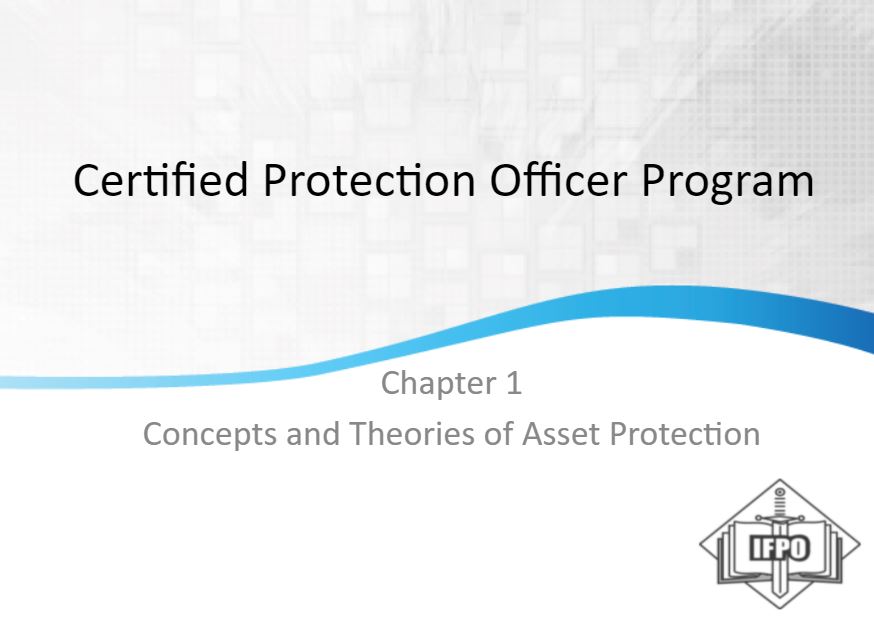 Certified Protection Officer Program

Chapter 1

Concepts and Theories of Asset Protection

IFPO